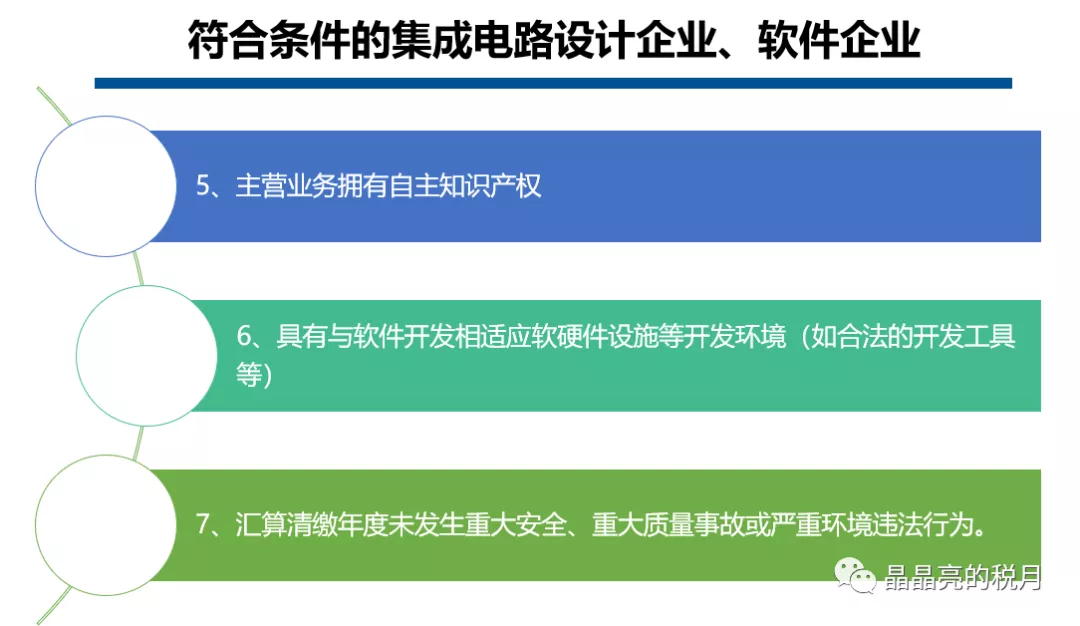 符合条件的集成电路设计企业、软件企业

5、主营业务拥有自主知识产权

6、具有与软件开发相适应软硬件设施等开发环境（如合法的开发工具等）

7、汇算清缴年度未发生重大安全、重大质量事故或严重环境违法行为。

晶晶亮的税月